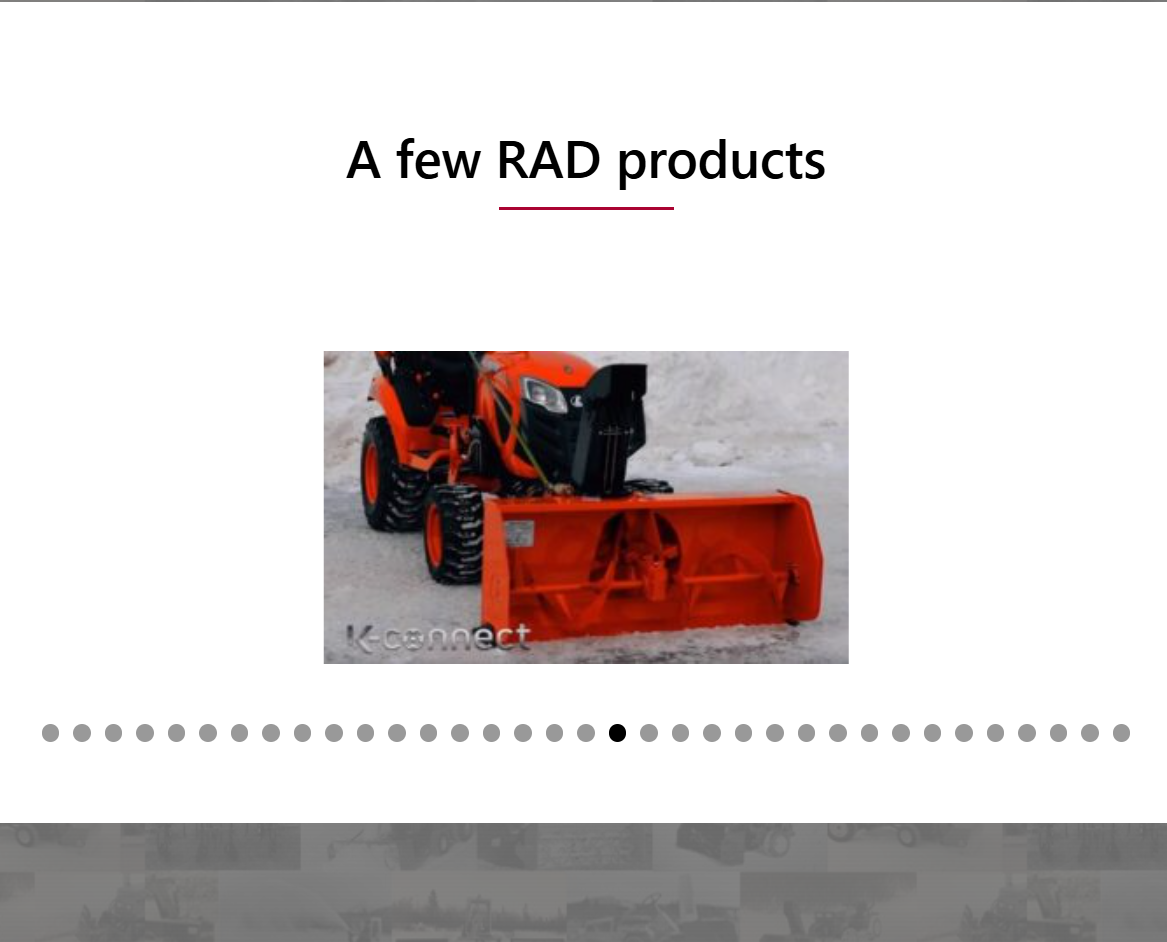 A few RAD products

K-connect